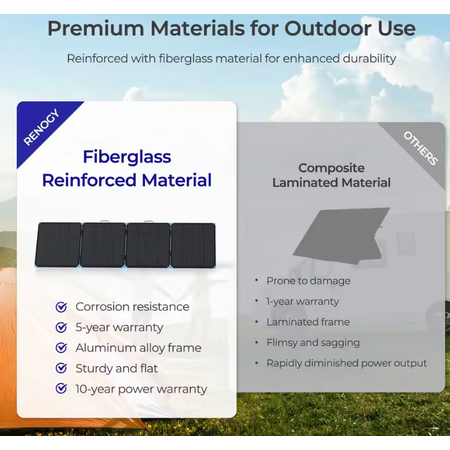 Premium Materials for Outdoor Use

Reinforced with fiberglass material for enhanced durability

RENOGY

Fiberglass Reinforced Material

Corrosion resistance
5-year warranty
Aluminum alloy frame
Sturdy and flat
10-year power warranty

OTHERS

Composite Laminated Material

• Prone to damage
• 1-year warranty
• Laminated frame
• Flimsy and sagging
• Rapidly diminished power output